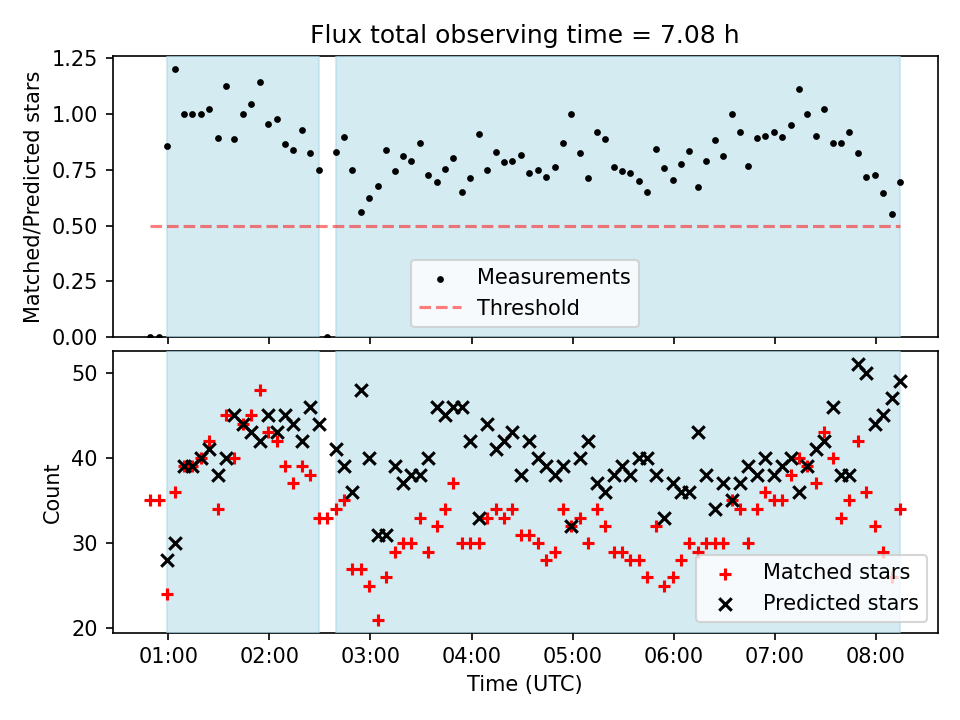 Flux total observing time = 7.08 h

Matched/Predicted stars

1.25
1.00
0.75
0.50
0.25
0.00

Measurements
Threshold

Count

50
40
30
20

Matched stars
Predicted stars

01:00
02:00
03:00
04:00
05:00
06:00
07:00
08:00

Time (UTC)